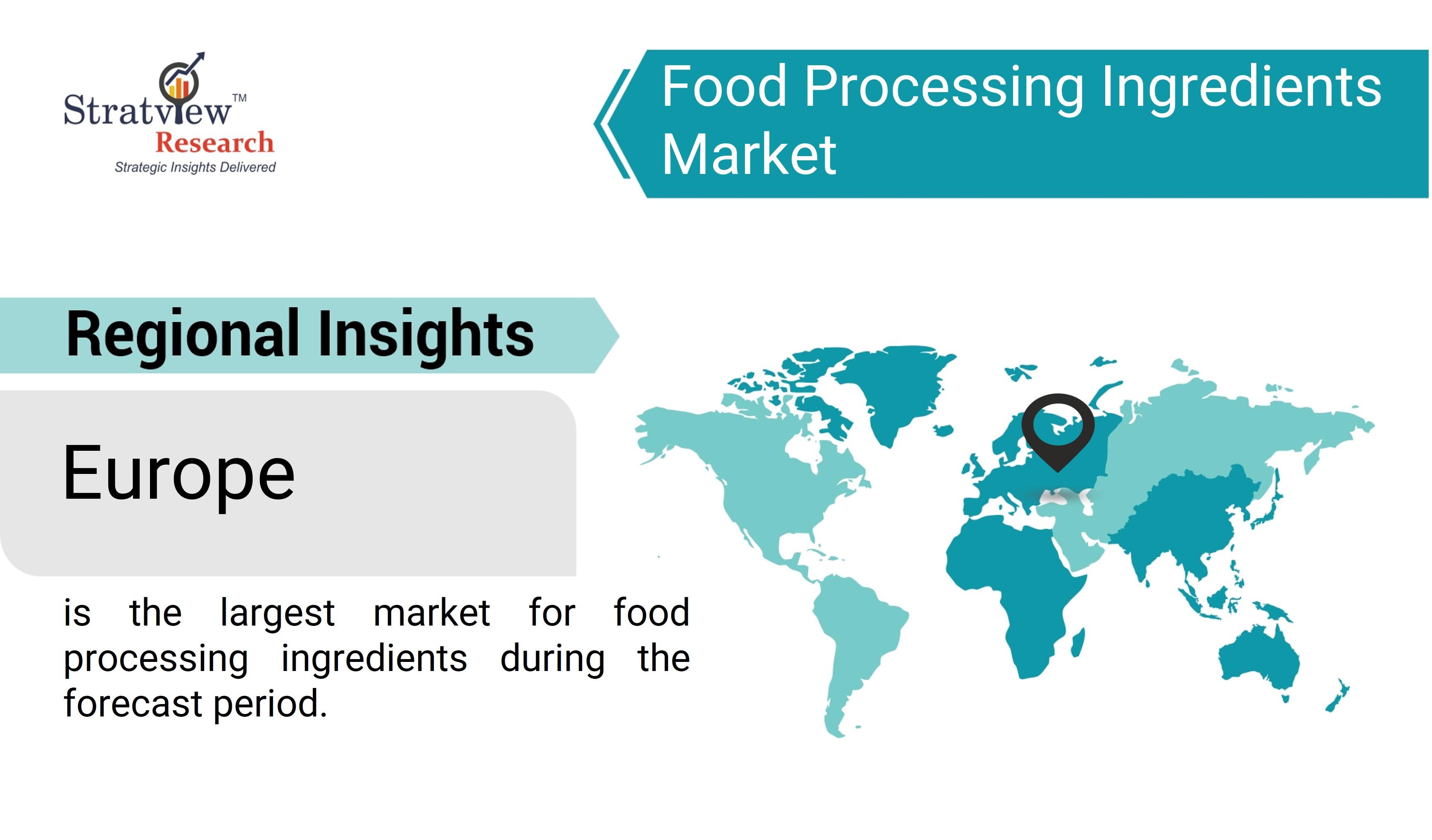 Stratview™
Research
Strategic Insights Delivered

Food Processing Ingredients Market

Regional Insights

Europe

is the largest market for food processing ingredients during the forecast period.